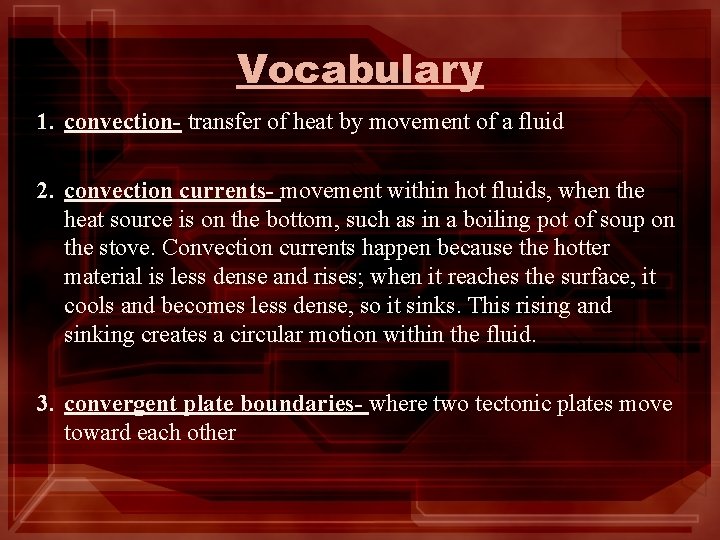 Vocabulary

1. convection- transfer of heat by movement of a fluid

2. convection currents- movement within hot fluids, when the heat source is on the bottom, such as in a boiling pot of soup on the stove. Convection currents happen because the hotter material is less dense and rises; when it reaches the surface, it cools and becomes less dense, so it sinks. This rising and sinking creates a circular motion within the fluid.

3. convergent plate boundaries- where two tectonic plates move toward each other